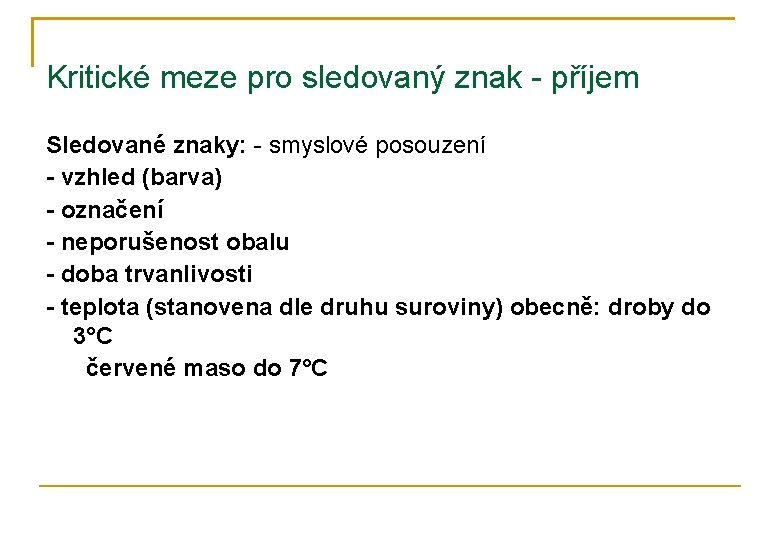 Kritické meze pro sledovaný znak - příjem

Sledované znaky: - smyslové posouzení
- vzhled (barva)
- označení
- neporušenost obalu
- doba trvanlivosti
- teplota (stanovena dle druhu suroviny) obecně: droby do 3°C
červené maso do 7°C